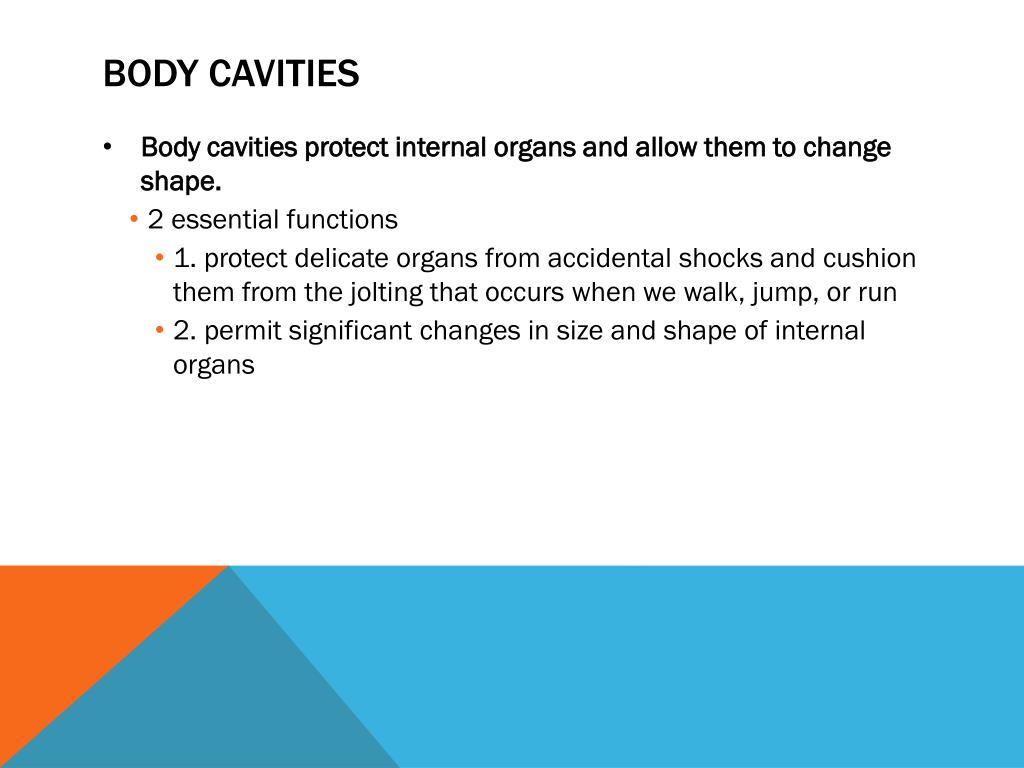 BODY CAVITIES

• Body cavities protect internal organs and allow them to change shape.
  • 2 essential functions
    • 1. protect delicate organs from accidental shocks and cushion them from the jolting that occurs when we walk, jump, or run
    • 2. permit significant changes in size and shape of internal organs